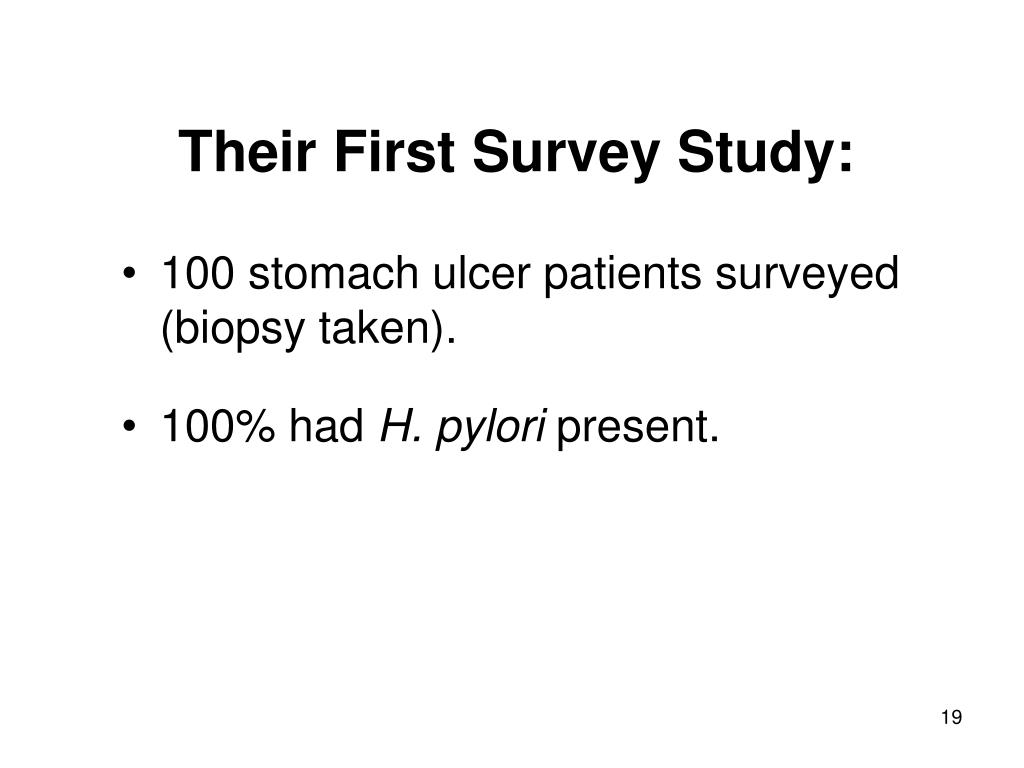 Their First Survey Study:

• 100 stomach ulcer patients surveyed (biopsy taken).

• 100% had H. pylori present.

19